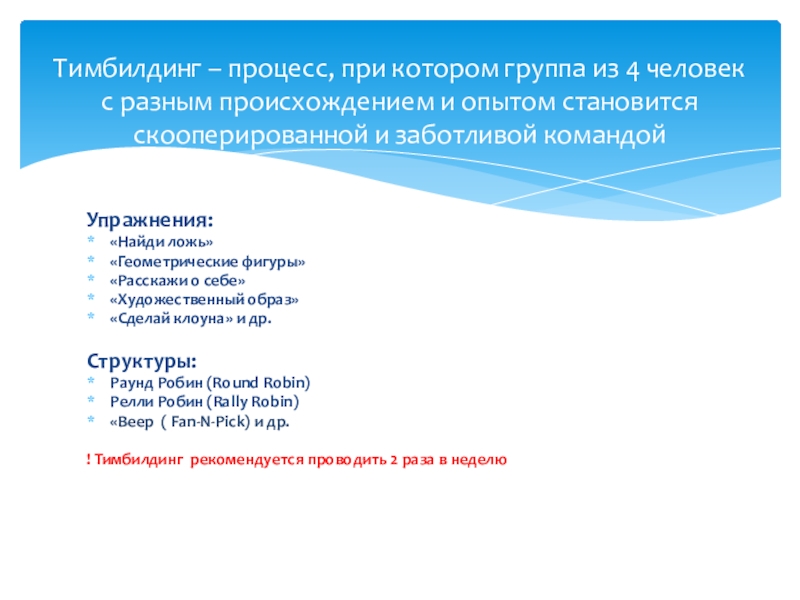 Тимбилдинг – процесс, при котором группа из 4 человек с разным происхождением и опытом становится скооперированной и заботливой командой

Упражнения:
* «Найди ложь»
* «Геометрические фигуры»
* «Расскажи о себе»
* «Художественный образ»
* «Сделай клоуна» и др.

Структуры:
* Раунд Робин (Round Robin)
* Релли Робин (Rally Robin)
* «Веер ( Fan-N-Pick) и др.

! Тимбилдинг рекомендуется проводить 2 раза в неделю